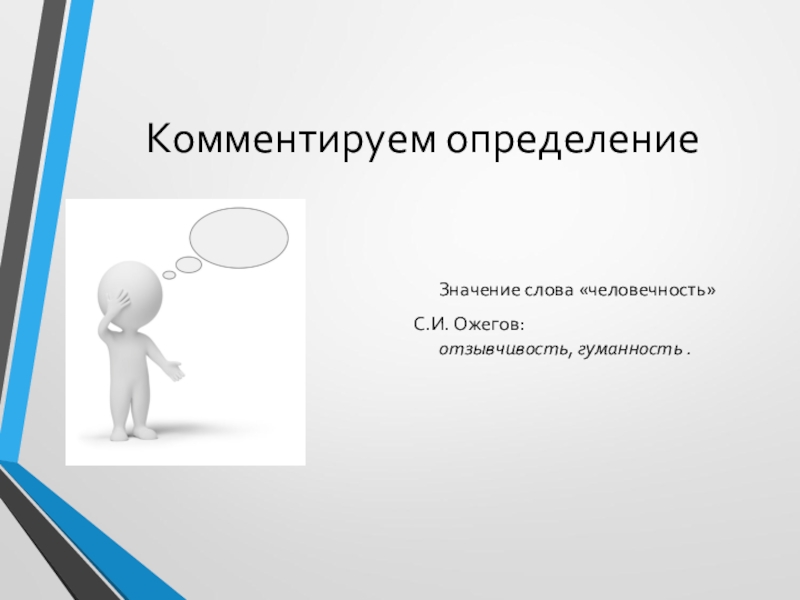 Комментируем определение

Значение слова «человечность»

С.И. Ожегов:
отзывчивость, гуманность .